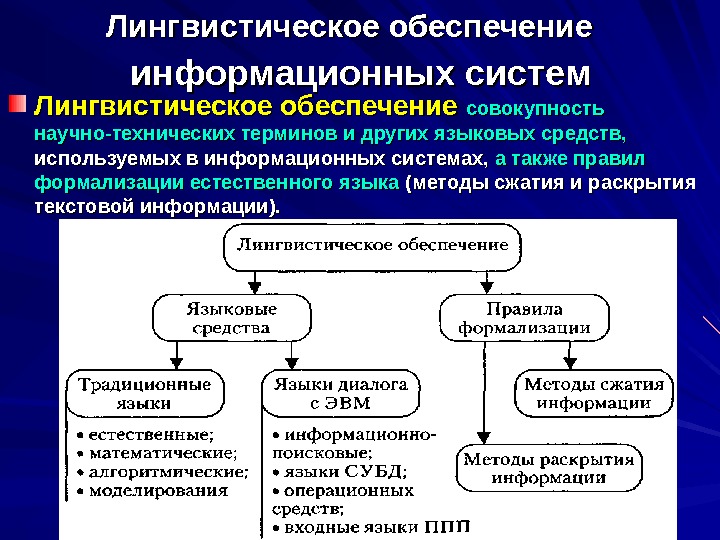 Лингвистическое обеспечение информационных систем

Лингвистическое обеспечение совокупность научно-технических терминов и других языковых средств, используемых в информационных системах, а также правил формализации естественного языка (методы сжатия и раскрытия текстовой информации).

Лингвистическое обеспечение

Языковые средства

Правила формализации

Традиционные языки

• естественные;
• математические;
• алгоритмические;
• моделирования

Языки диалога с ЭВМ

• информационно-поисковые;
• языки СУБД;
• операционных средств;
• входные языки ППП

Методы сжатия информации

Методы раскрытия информации